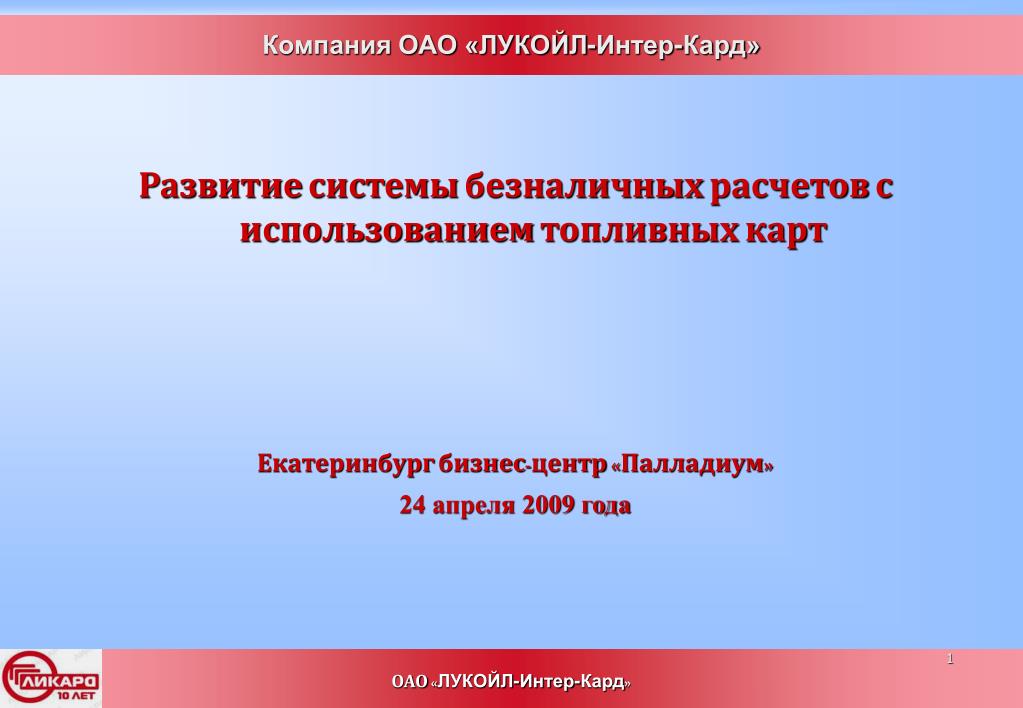 Компания ОАО «ЛУКОЙЛ-Интер-Кард»

Развитие системы безналичных расчетов с использованием топливных карт

Екатеринбург бизнес-центр «Палладиум»

24 апреля 2009 года

ЛИКАРД 10 ЛЕТ

ОАО «ЛУКОЙЛ-Интер-Кард»

1